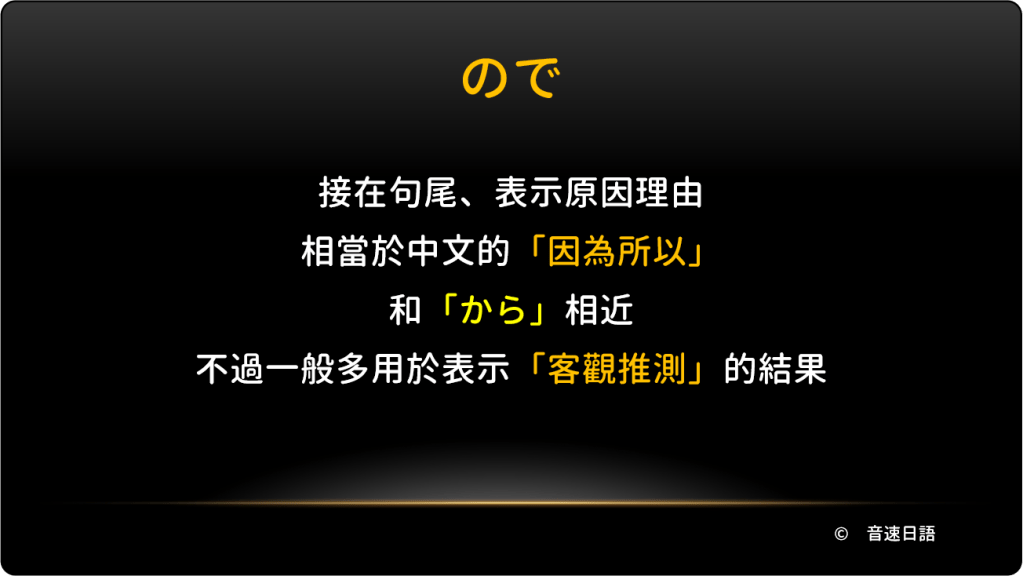 ので

接在句尾、表示原因理由
相當於中文的「因為所以」
和「から」相近
不過一般多用於表示「客觀推測」的結果

© 音速日語